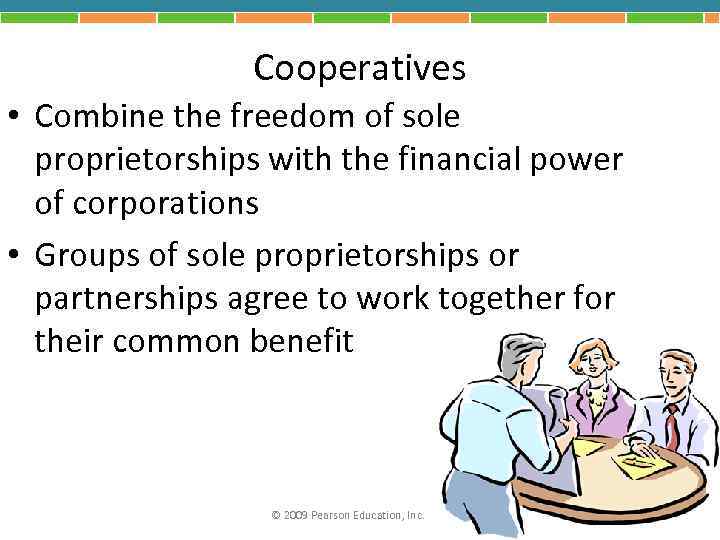 Cooperatives

• Combine the freedom of sole proprietorships with the financial power of corporations

• Groups of sole proprietorships or partnerships agree to work together for their common benefit

© 2009 Pearson Education, Inc.